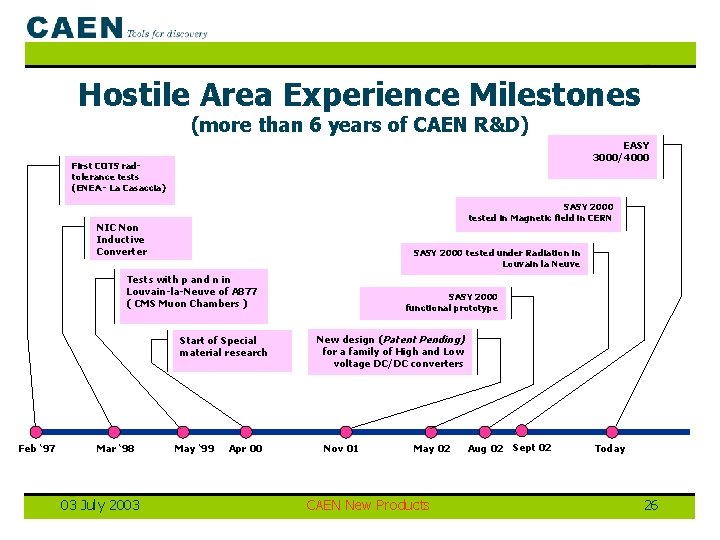 CAEN Tools for discovery

Hostile Area Experience Milestones
(more than 6 years of CAEN R&D)

First COTS rad-tolerance tests (ENEA- La Casaccia)

NIC Non Inductive Converter

Tests with p and n in Louvain-la-Neuve of A877 ( CMS Muon Chambers )

Start of Special material research

New design (Patent Pending) for a family of High and Low voltage DC/DC converters

SASY 2000 functional prototype

SASY 2000 tested under Radiation in Louvain la Neuve

SASY 2000 tested in Magnetic field in CERN

EASY 3000/4000

Feb '97 Mar '98 May '99 Apr 00 Nov 01 May 02 Aug 02 Sept 02 Today

03 July 2003 CAEN New Products 26